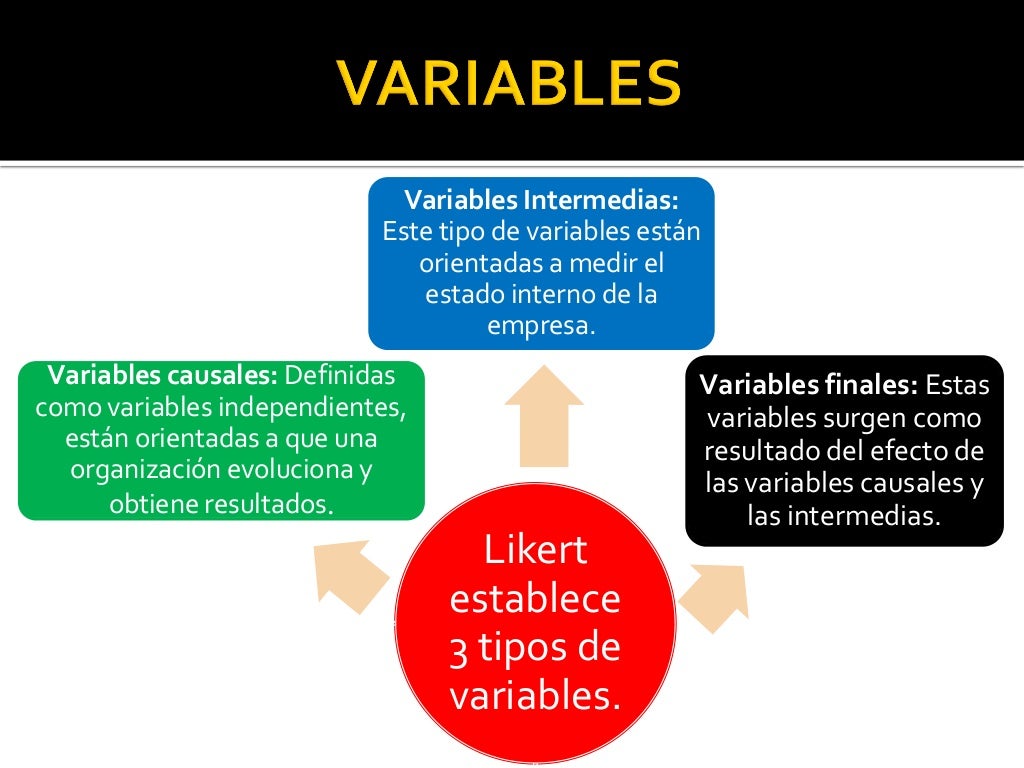 VARIABLES

Variables Intermedias: Este tipo de variables están orientadas a medir el estado interno de la empresa.

Variables causales: Definidas como variables independientes, están orientadas a que una organización evoluciona y obtiene resultados.

Variables finales: Estas variables surgen como resultado del efecto de las variables causales y las intermedias.

Likert establece 3 tipos de variables.